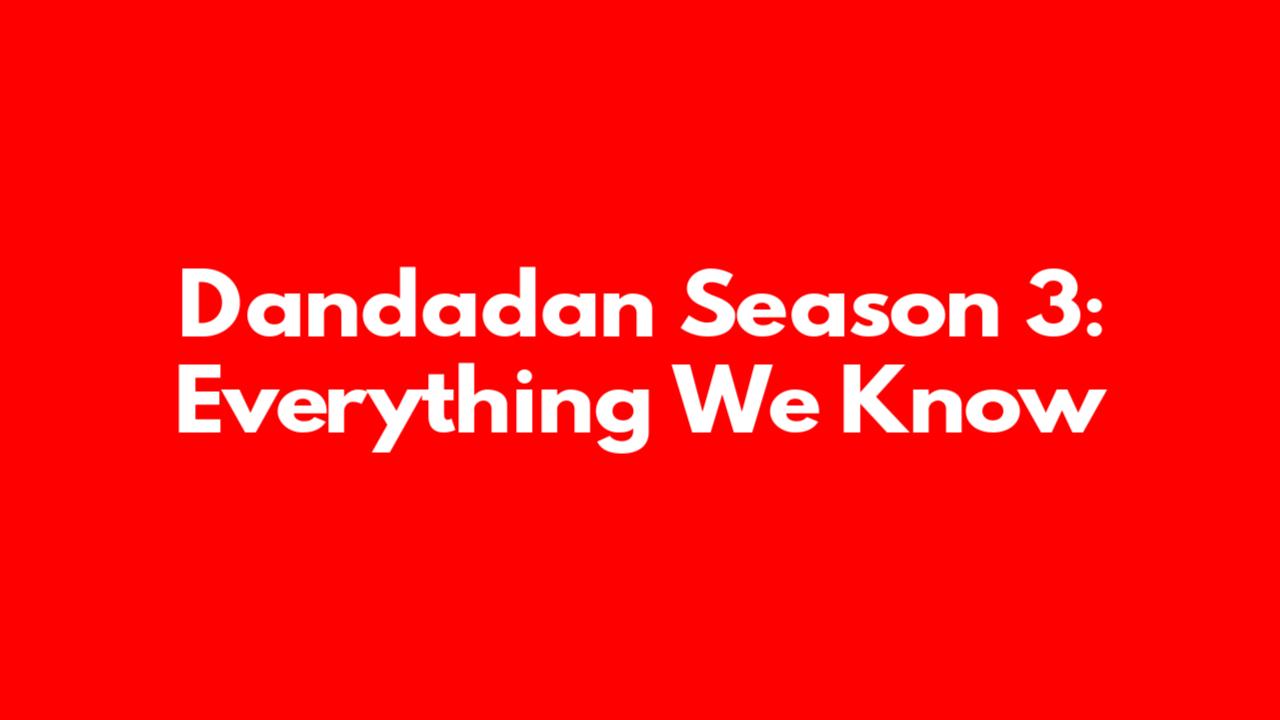 Dandadan Season 3: Everything We Know